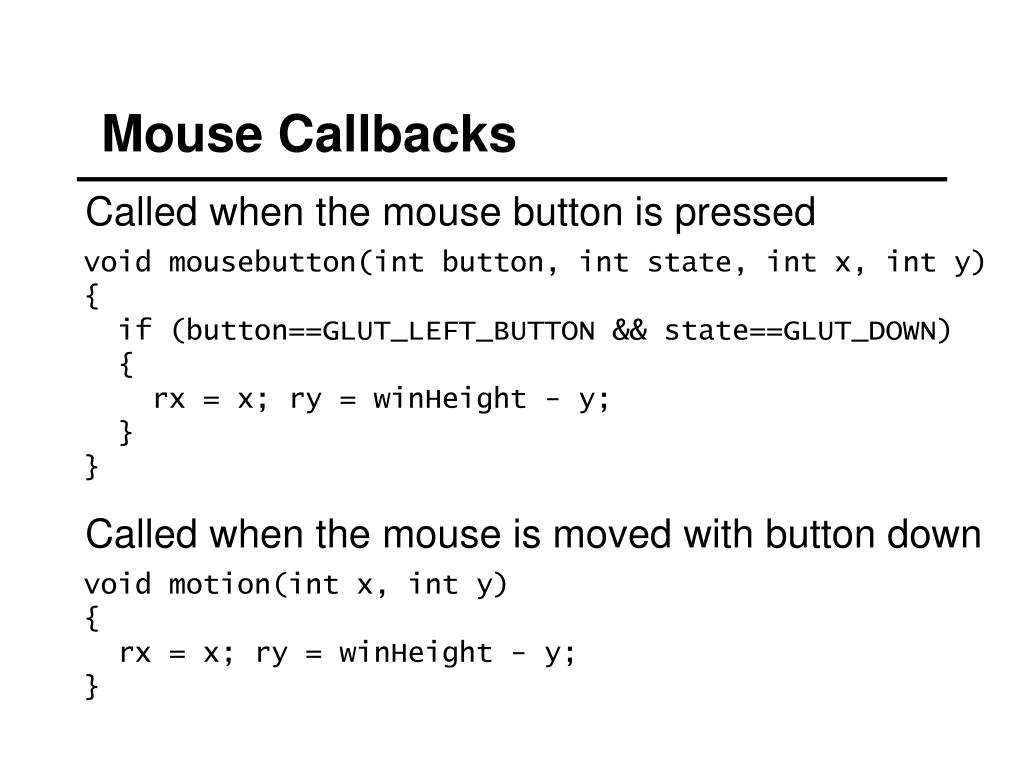 Mouse Callbacks

Called when the mouse button is pressed

void mousebutton(int button, int state, int x, int y)
{
  if (button==GLUT_LEFT_BUTTON && state==GLUT_DOWN)
  {
    rx = x; ry = winHeight - y;
  }
}

Called when the mouse is moved with button down

void motion(int x, int y)
{
  rx = x; ry = winHeight - y;
}